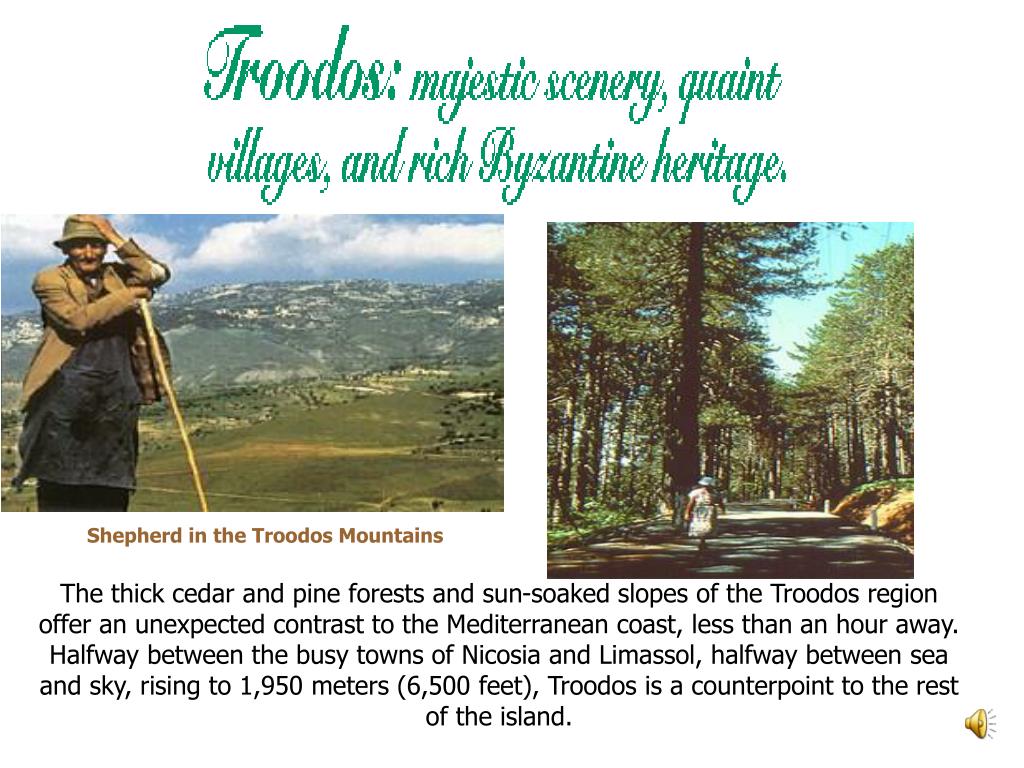 Troodos: majestic scenery, quaint villages, and rich Byzantine heritage.

Shepherd in the Troodos Mountains

The thick cedar and pine forests and sun-soaked slopes of the Troodos region offer an unexpected contrast to the Mediterranean coast, less than an hour away. Halfway between the busy towns of Nicosia and Limassol, halfway between sea and sky, rising to 1,950 meters (6,500 feet), Troodos is a counterpoint to the rest of the island.